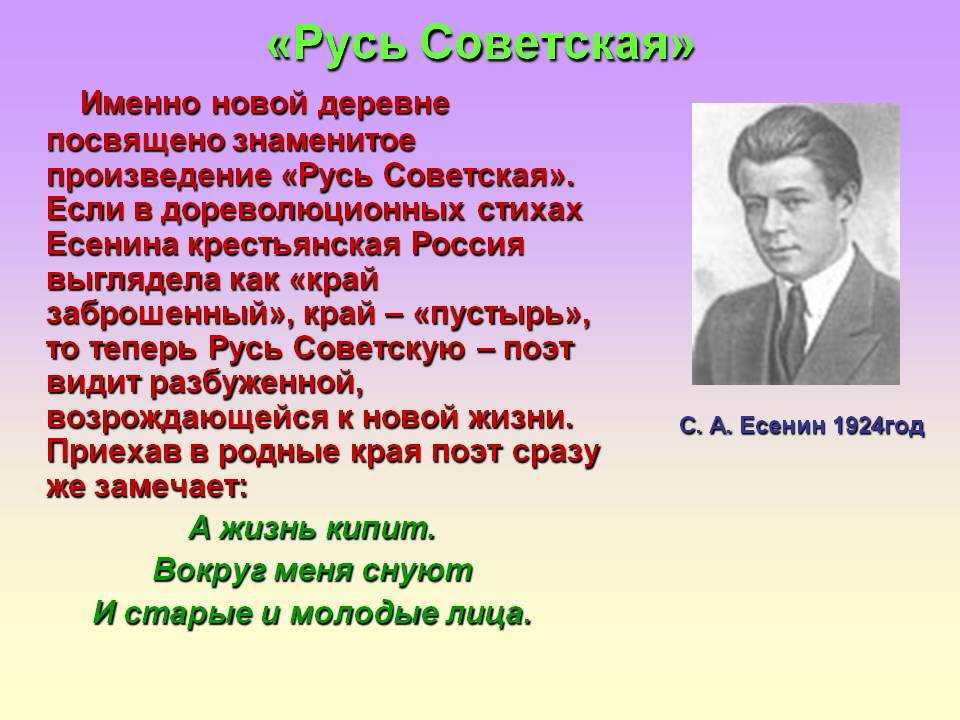 «Русь Советская»

Именно новой деревне посвящено знаменитое произведение «Русь Советская». Если в дореволюционных стихах Есенина крестьянская Россия выглядела как «край заброшенный», край – «пустырь», то теперь Русь Советскую – поэт видит разбуженной, возрождающейся к новой жизни. Приехав в родные края поэт сразу же замечает:

А жизнь кипит.
Вокруг меня снуют
И старые и молодые лица.

С. А. Есенин 1924год